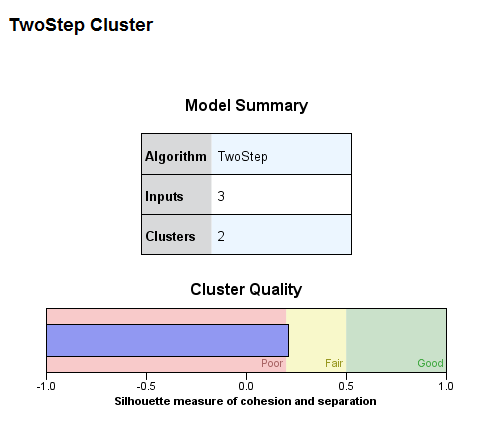 TwoStep Cluster

Model Summary

| Algorithm | TwoStep |
|---|---|
| Inputs | 3 |
| Clusters | 2 |

Cluster Quality

Poor Fair Good

-1.0 -0.5 0.0 0.5 1.0

Silhouette measure of cohesion and separation